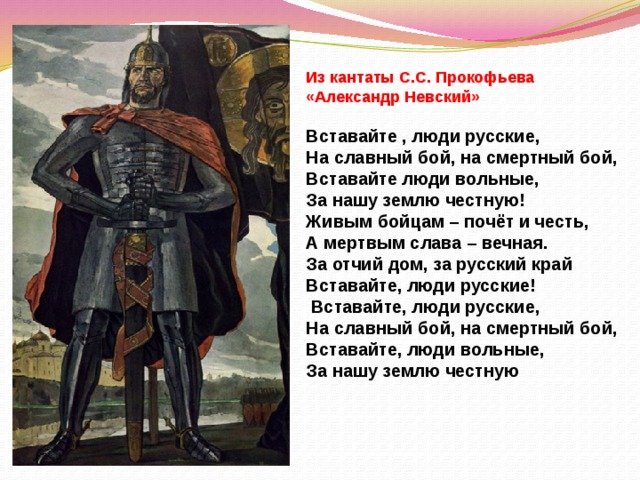 Из кантаты С.С. Прокофьева
«Александр Невский»

Вставайте , люди русские,
На славный бой, на смертный бой,
Вставайте люди вольные,
За нашу землю честную!
Живым бойцам – почёт и честь,
А мертвым слава – вечная.
За отчий дом, за русский край
Вставайте, люди русские!
Вставайте, люди русские,
На славный бой, на смертный бой,
Вставайте, люди вольные,
За нашу землю честную